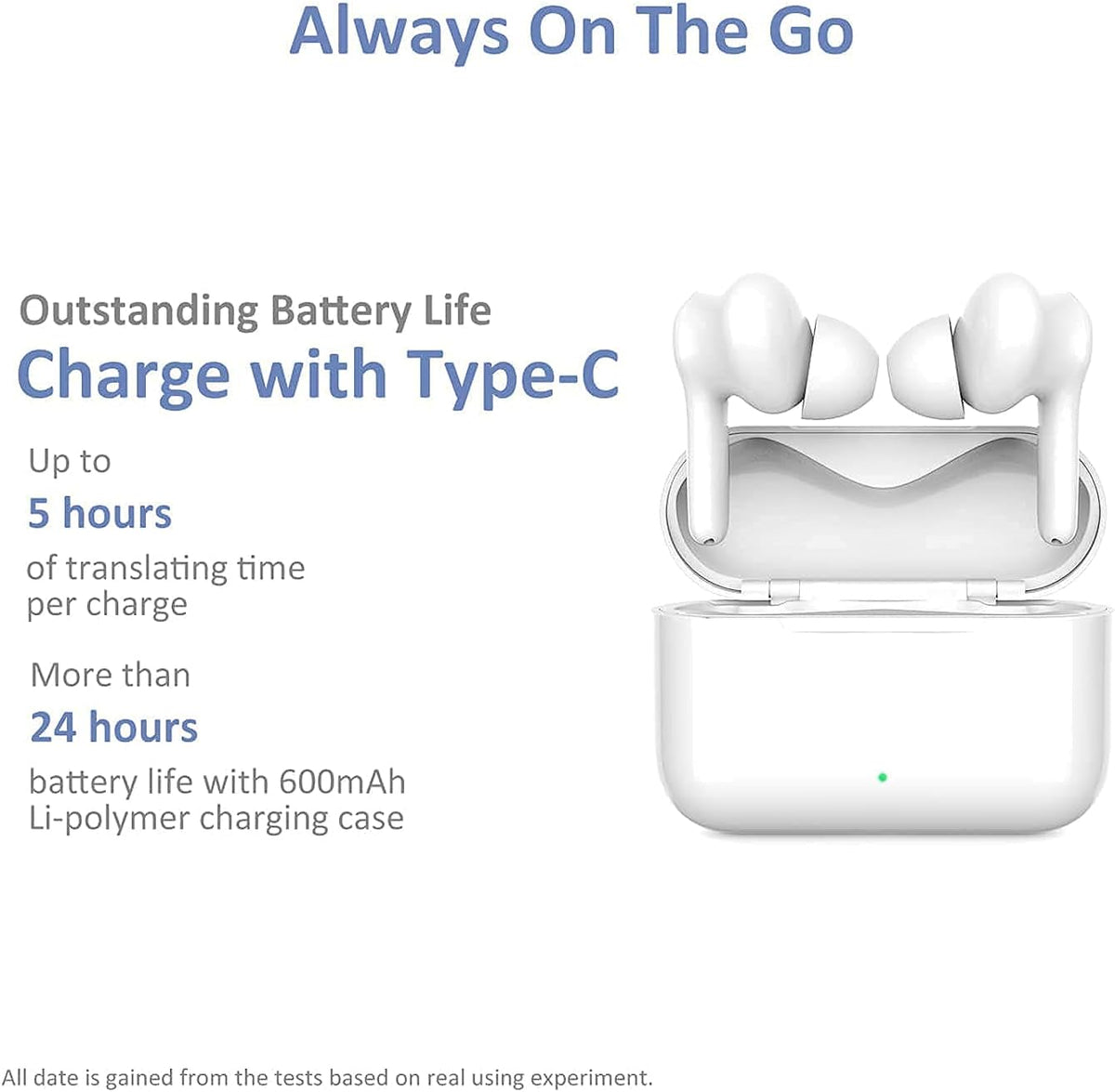 Always On The Go

Outstanding Battery Life
Charge with Type-C

Up to
5 hours
of translating time per charge

More than
24 hours
battery life with 600mAh Li-polymer charging case

All date is gained from the tests based on real using experiment.